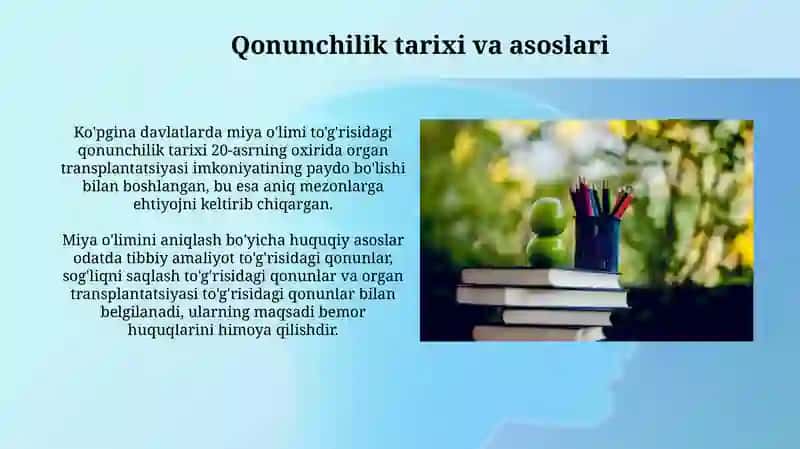 Qonunchilik tarixi va asoslari

Ko'pgina davlatlarda miya o'limi to'g'risidagi qonunchilik tarixi 20-asrning oxirida organ transplantatsiyasi imkoniyatining paydo bo'lishi bilan boshlangan, bu esa aniq mezonlarga ehtiyojni keltirib chiqargan.

Miya o'limini aniqlash bo'yicha huquqiy asoslar odatda tibbiy amaliyot to'g'risidagi qonunlar, sog'liqni saqlash to'g'risidagi qonunlar va organ transplantatsiyasi to'g'risidagi qonunlar bilan belgilanadi, ularning maqsadi bemor huquqlarini himoya qilishdir.